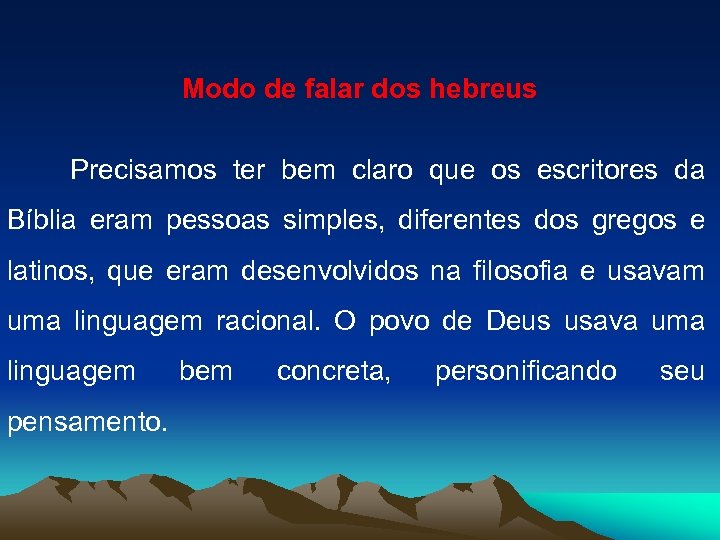 Modo de falar dos hebreus

Precisamos ter bem claro que os escritores da Bíblia eram pessoas simples, diferentes dos gregos e latinos, que eram desenvolvidos na filosofia e usavam uma linguagem racional. O povo de Deus usava uma linguagem bem concreta, personificando seu pensamento.